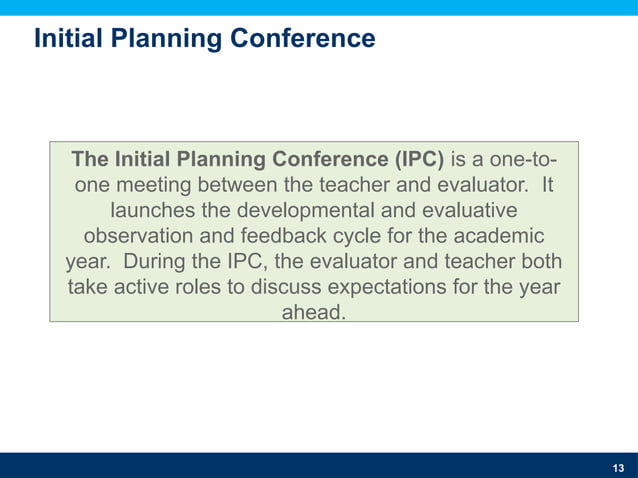 Initial Planning Conference

The Initial Planning Conference (IPC) is a one-to-one meeting between the teacher and evaluator. It launches the developmental and evaluative observation and feedback cycle for the academic year. During the IPC, the evaluator and teacher both take active roles to discuss expectations for the year ahead.

13